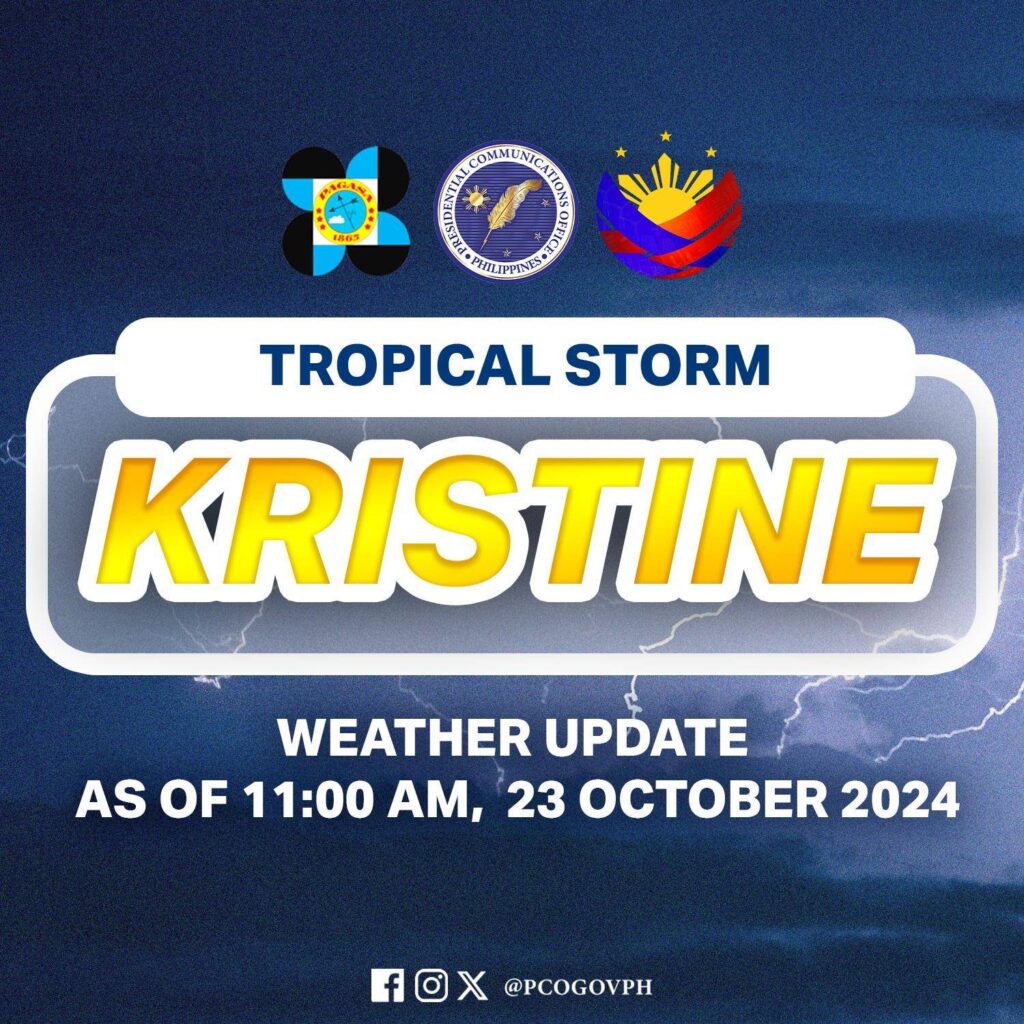 PAGASA
1865

PRESIDENTIAL COMMUNICATIONS OFFICE
PHILIPPINES

TROPICAL STORM

KRISTINE

WEATHER UPDATE
AS OF 11:00 AM, 23 OCTOBER 2024

@PCOGOVPH